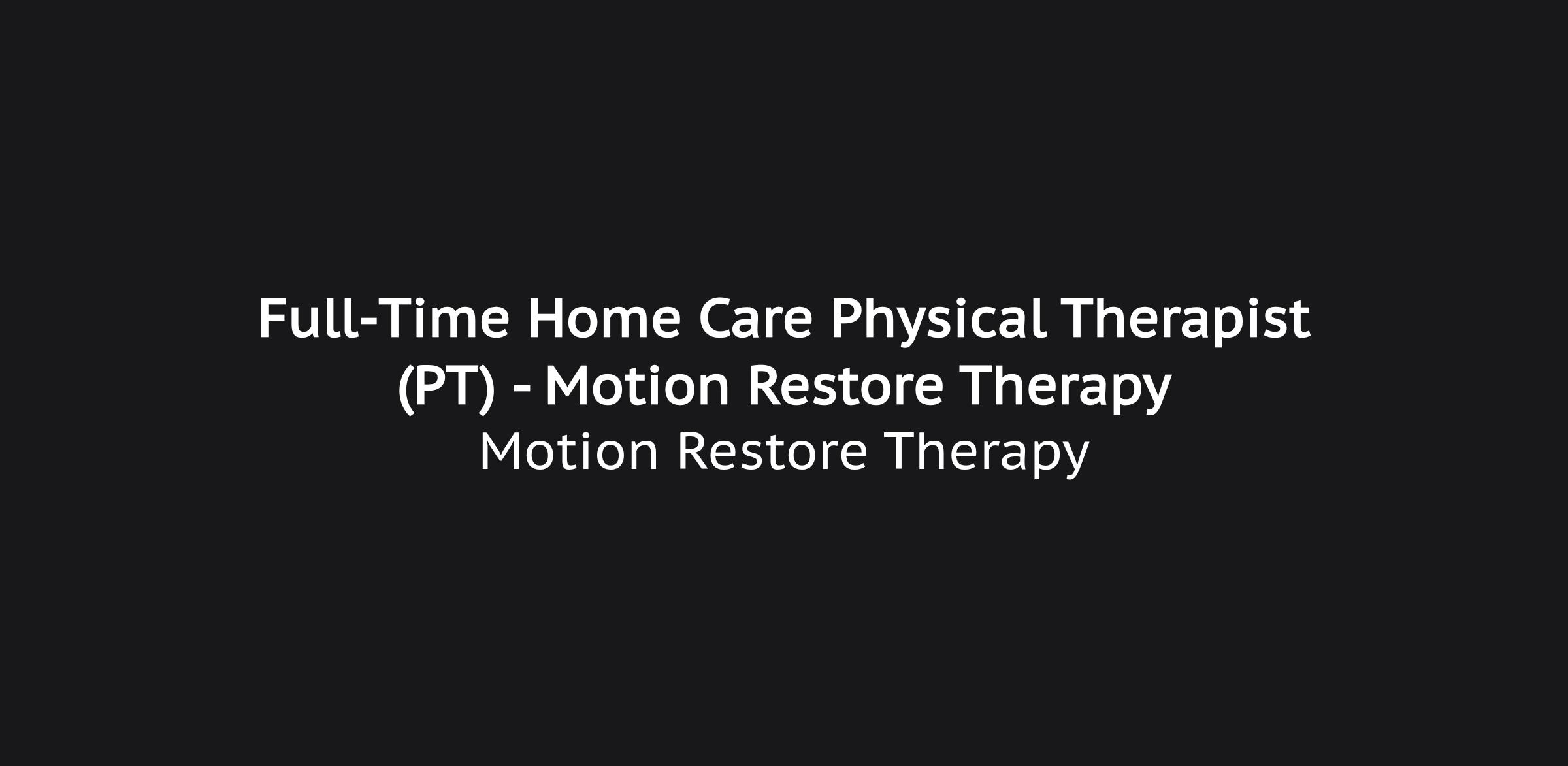 Full-Time Home Care Physical Therapist (PT) - Motion Restore Therapy

Motion Restore Therapy